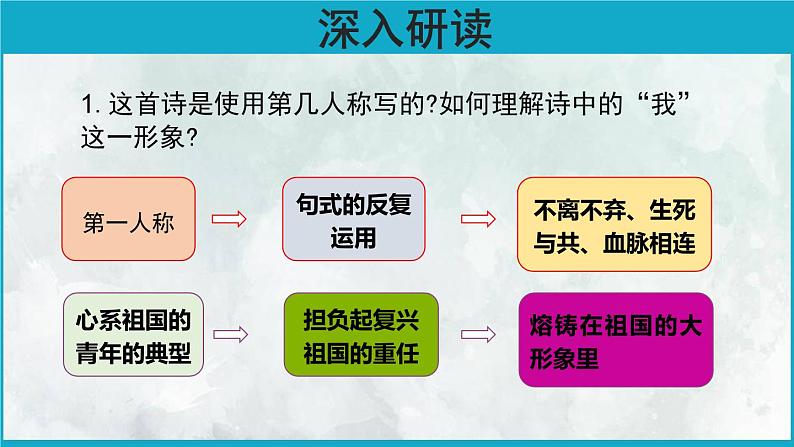 深入研读

1. 这首诗是使用第几人称写的?如何理解诗中的“我”这一形象?

第一人称

句式的反复运用

不离不弃、生死与共、血脉相连

心系祖国的青年的典型

担负起复兴祖国的重任

熔铸在祖国的大形象里